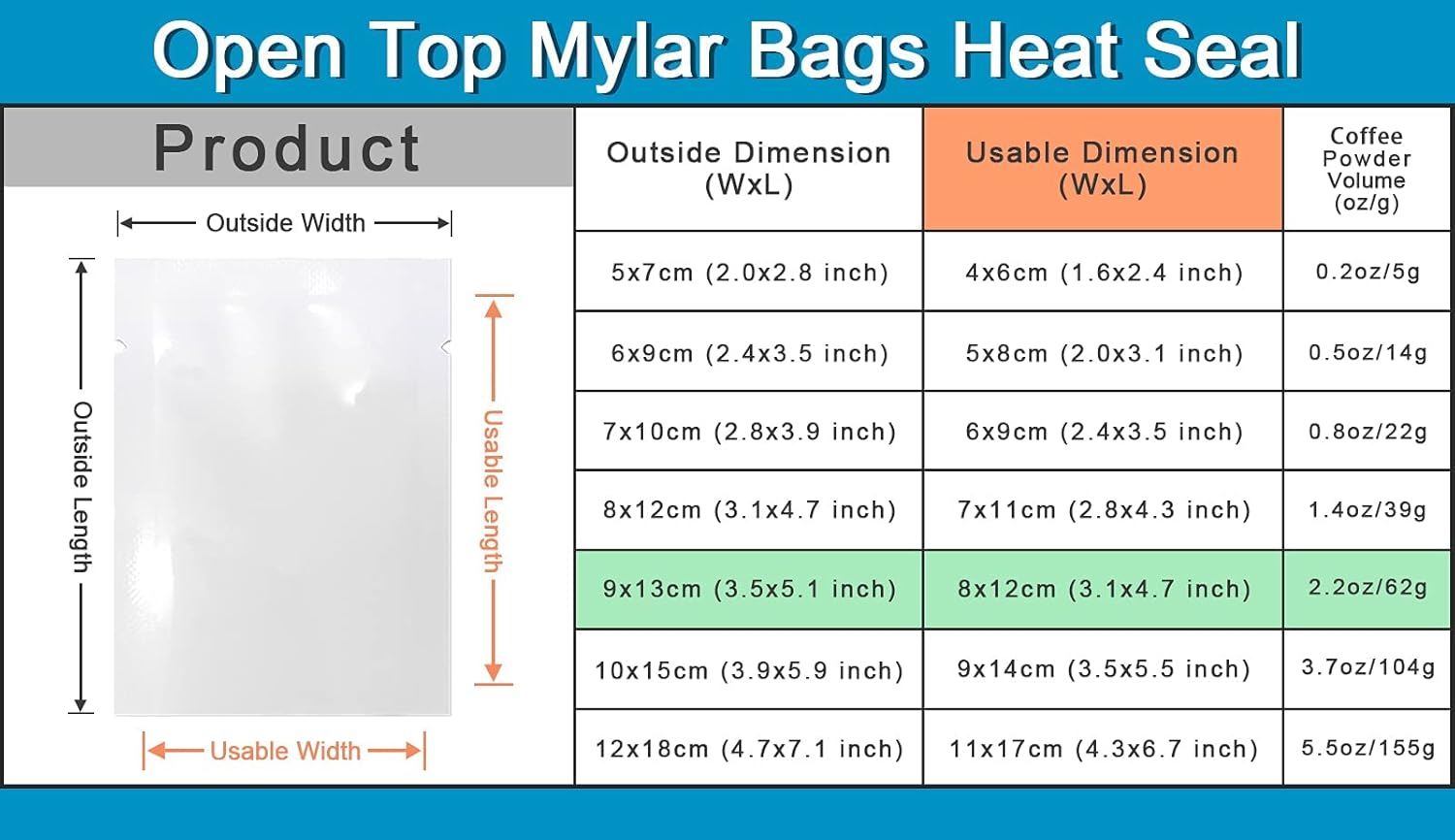 Open Top Mylar Bags Heat Seal

Product

Outside Width

Outside Length

Usable Length

Usable Width

| Outside Dimension (WxL) | Usable Dimension (WxL) | Coffee Powder Volume (oz/g) |
|---|---|---|
| 5x7cm (2.0x2.8 inch) | 4x6cm (1.6x2.4 inch) | 0.2oz/5g |
| 6x9cm (2.4x3.5 inch) | 5x8cm (2.0x3.1 inch) | 0.5oz/14g |
| 7x10cm (2.8x3.9 inch) | 6x9cm (2.4x3.5 inch) | 0.8oz/22g |
| 8x12cm (3.1x4.7 inch) | 7x11cm (2.8x4.3 inch) | 1.4oz/39g |
| 9x13cm (3.5x5.1 inch) | 8x12cm (3.1x4.7 inch) | 2.2oz/62g |
| 10x15cm (3.9x5.9 inch) | 9x14cm (3.5x5.5 inch) | 3.7oz/104g |
| 12x18cm (4.7x7.1 inch) | 11x17cm (4.3x6.7 inch) | 5.5oz/155g |